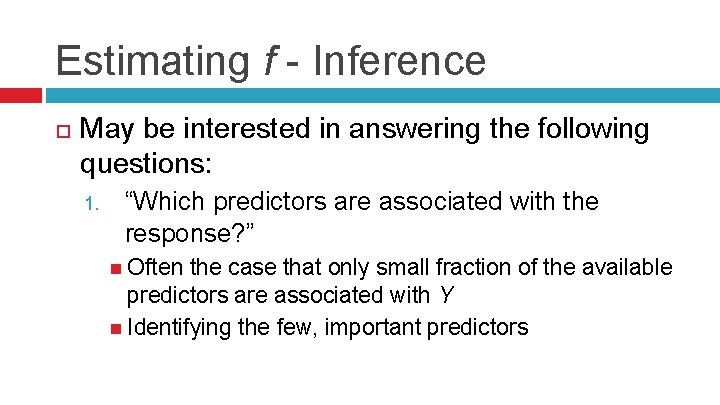 Estimating $f$ - Inference

May be interested in answering the following questions:

1. “Which predictors are associated with the response?”

Often the case that only small fraction of the available predictors are associated with $Y$

Identifying the few, important predictors